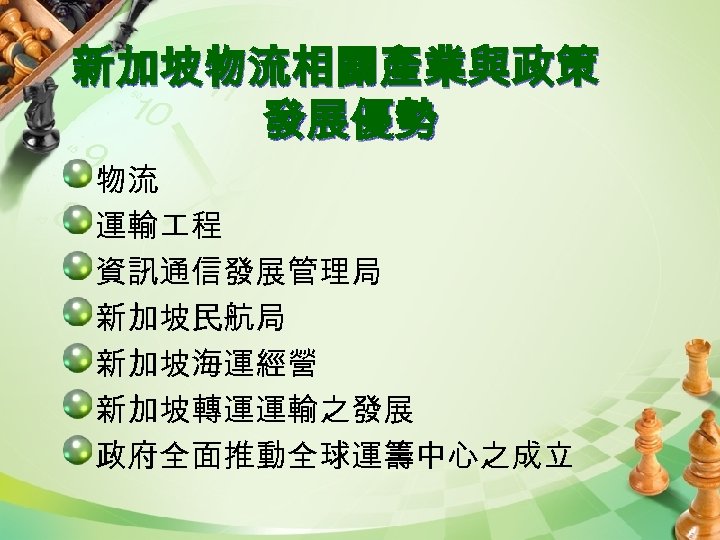 新加坡物流相關產業與政策發展優勢

物流
運輸工程
資訊通信發展管理局
新加坡民航局
新加坡海運經營
新加坡轉運運輸之發展
政府全面推動全球運籌中心之成立